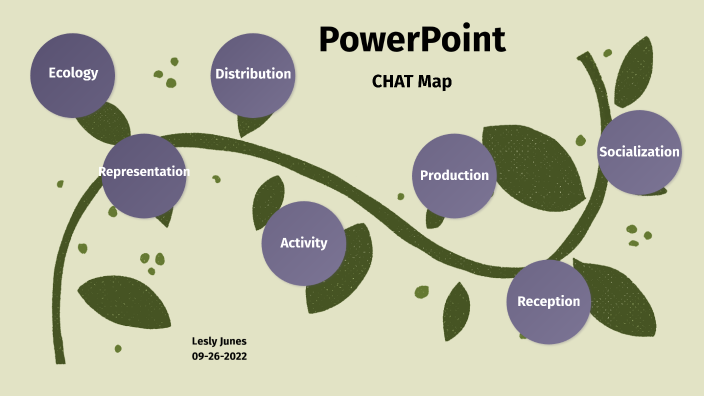 PowerPoint

CHAT Map

Ecology

Distribution

Representation

Activity

Production

Socialization

Reception

Lesly Junes
09-26-2022